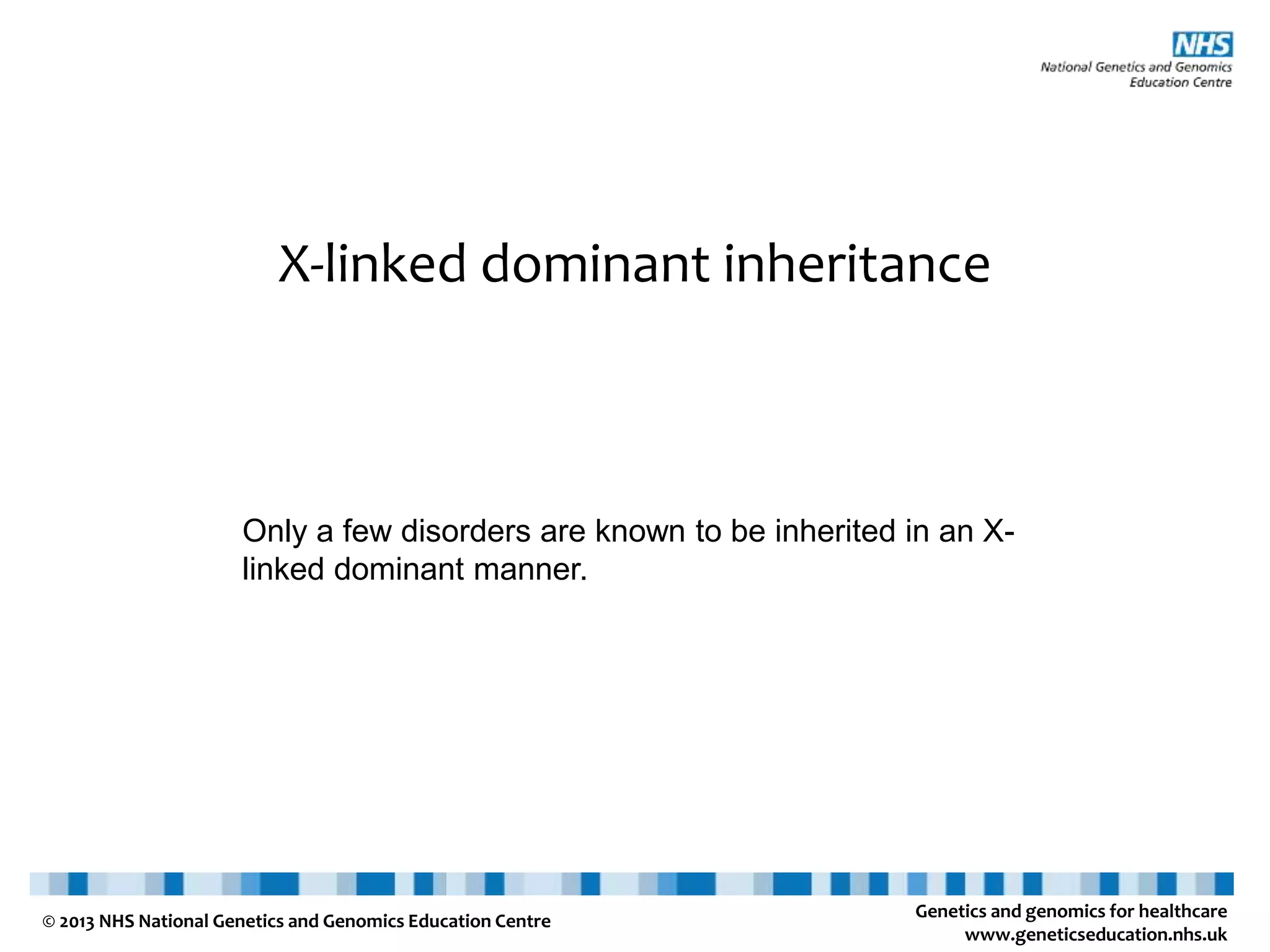 NHS
National Genetics and Genomics Education Centre

X-linked dominant inheritance

Only a few disorders are known to be inherited in an X-linked dominant manner.

© 2013 NHS National Genetics and Genomics Education Centre

Genetics and genomics for healthcare
www.geneticseducation.nhs.uk